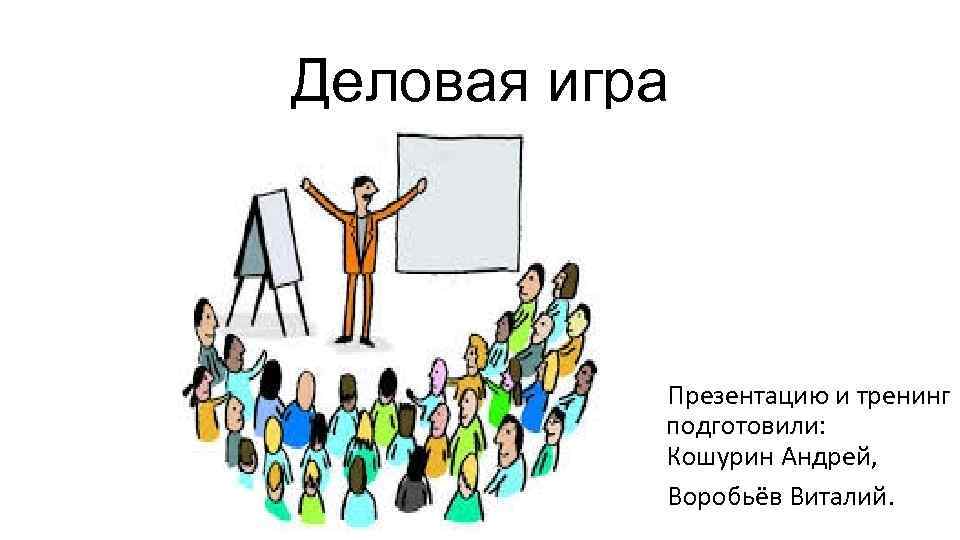 Деловая игра

Презентацию и тренинг подготовили:
Кошурин Андрей,
Воробьёв Виталий.